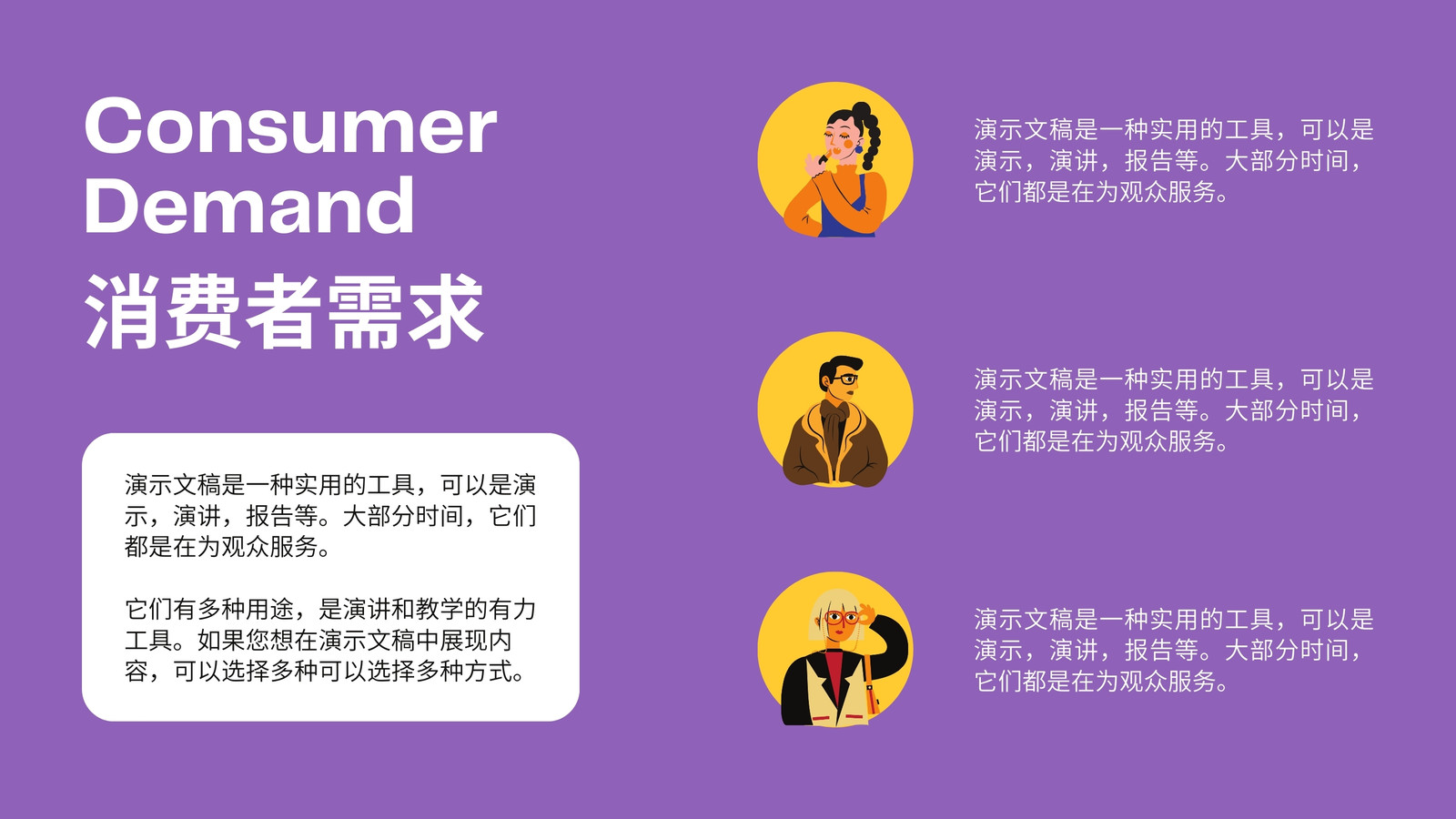 Consumer Demand
消费者需求

演示文稿是一种实用的工具，可以是演示，演讲，报告等。大部分时间，它们都是在为观众服务。

它们有多种用途，是演讲和教学的有力工具。如果您想在演示文稿中展现内容，可以选择多种可以选择多种方式。

演示文稿是一种实用的工具，可以是演示，演讲，报告等。大部分时间，它们都是在为观众服务。

演示文稿是一种实用的工具，可以是演示，演讲，报告等。大部分时间，它们都是在为观众服务。

演示文稿是一种实用的工具，可以是演示，演讲，报告等。大部分时间，它们都是在为观众服务。